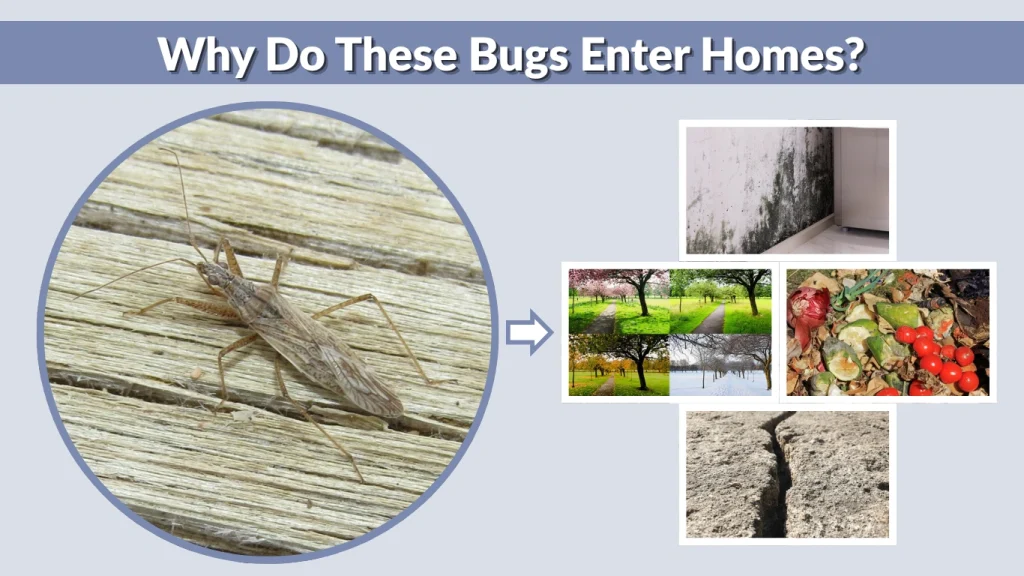 Why Do These Bugs Enter Homes?